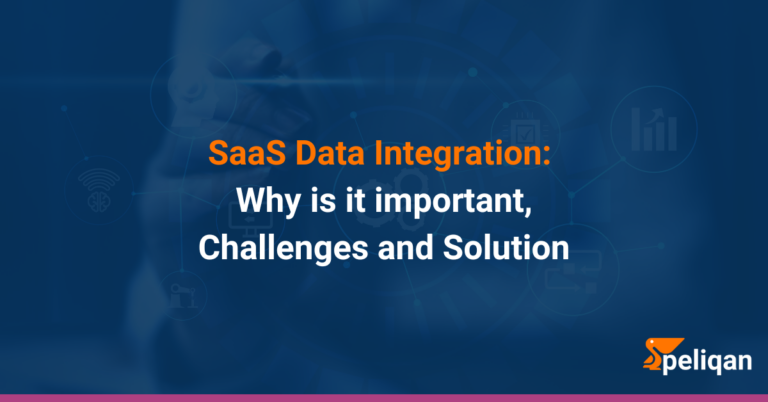 SaaS Data Integration:
Why is it important,
Challenges and Solution

peliqan